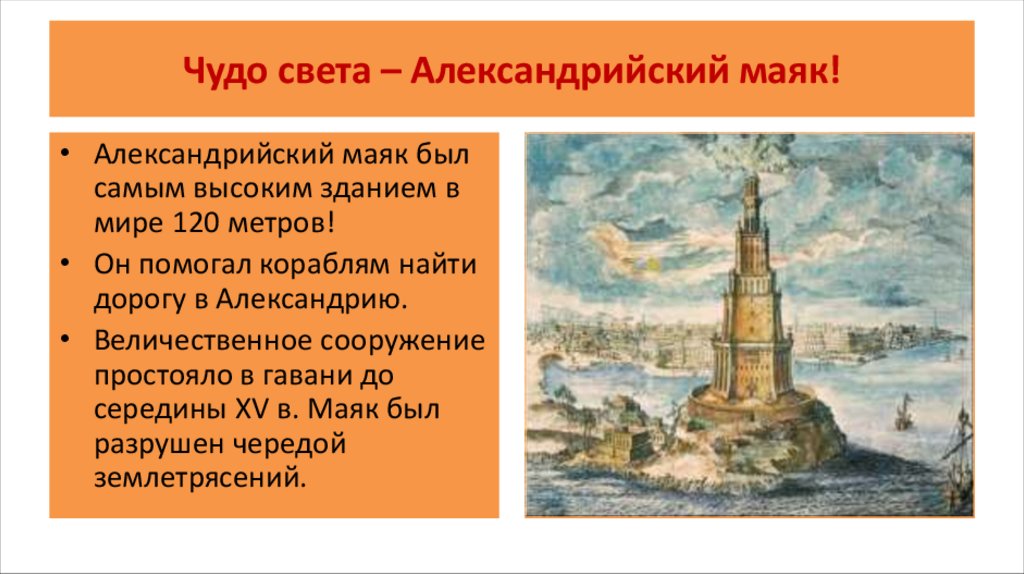 Чудо света – Александрийский маяк!

• Александрийский маяк был самым высоким зданием в мире 120 метров!
• Он помогал кораблям найти дорогу в Александрию.
• Величественное сооружение простояло в гавани до середины XV в. Маяк был разрушен чередой землетрясений.